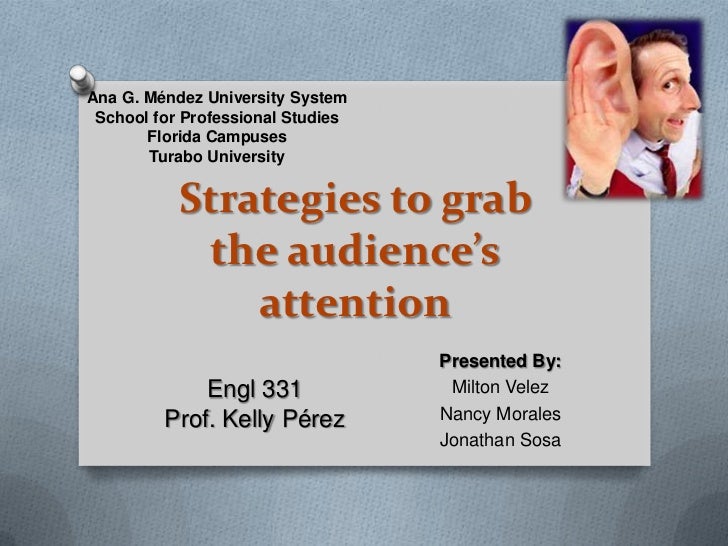 Ana G. Méndez University System
School for Professional Studies
Florida Campuses
Turabo University

Strategies to grab the audience's attention

Engl 331
Prof. Kelly Pérez

Presented By:
Milton Velez
Nancy Morales
Jonathan Sosa